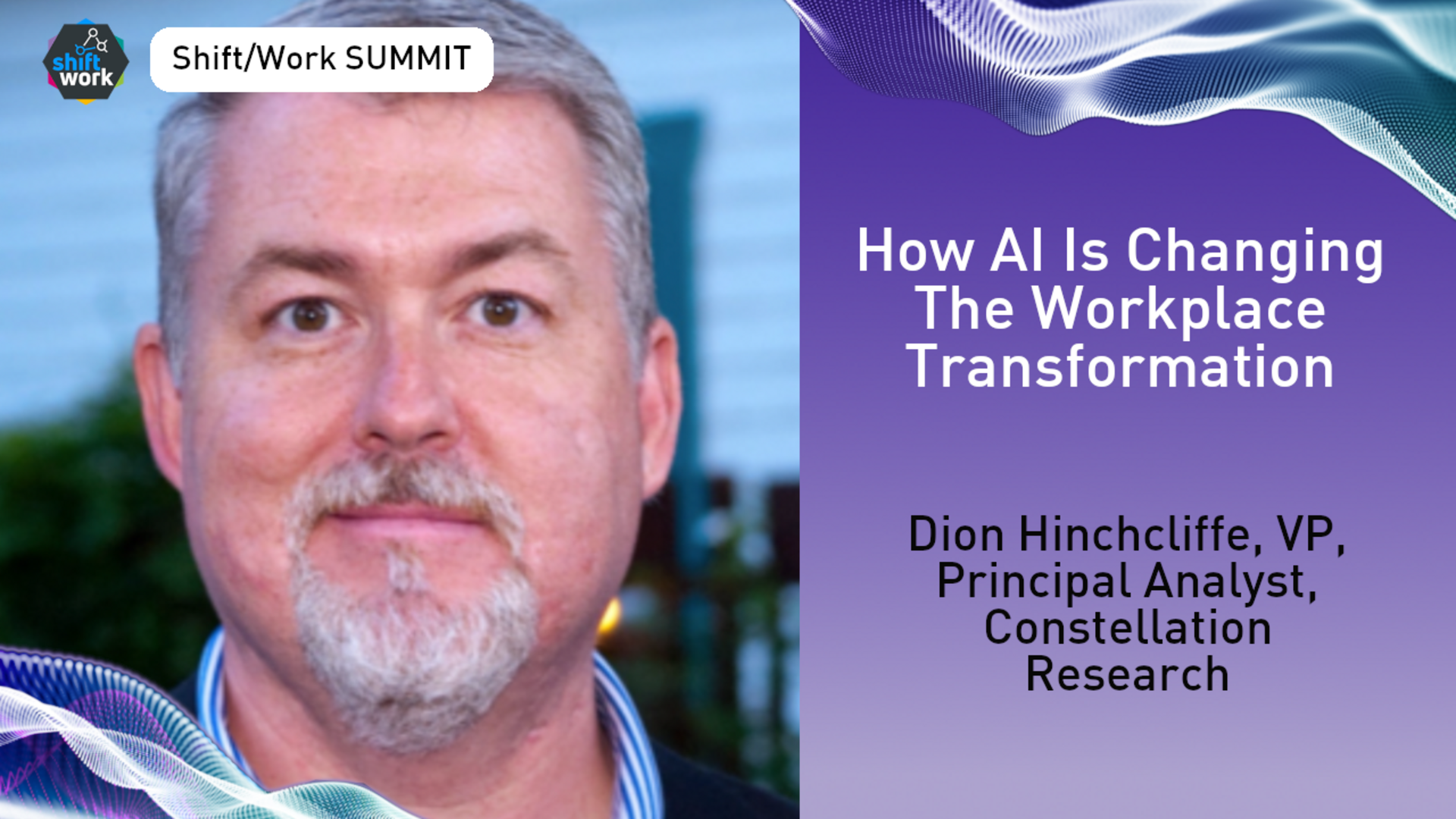 shift work

Shift/Work SUMMIT

How AI Is Changing The Workplace Transformation

Dion Hinchcliffe, VP, Principal Analyst, Constellation Research